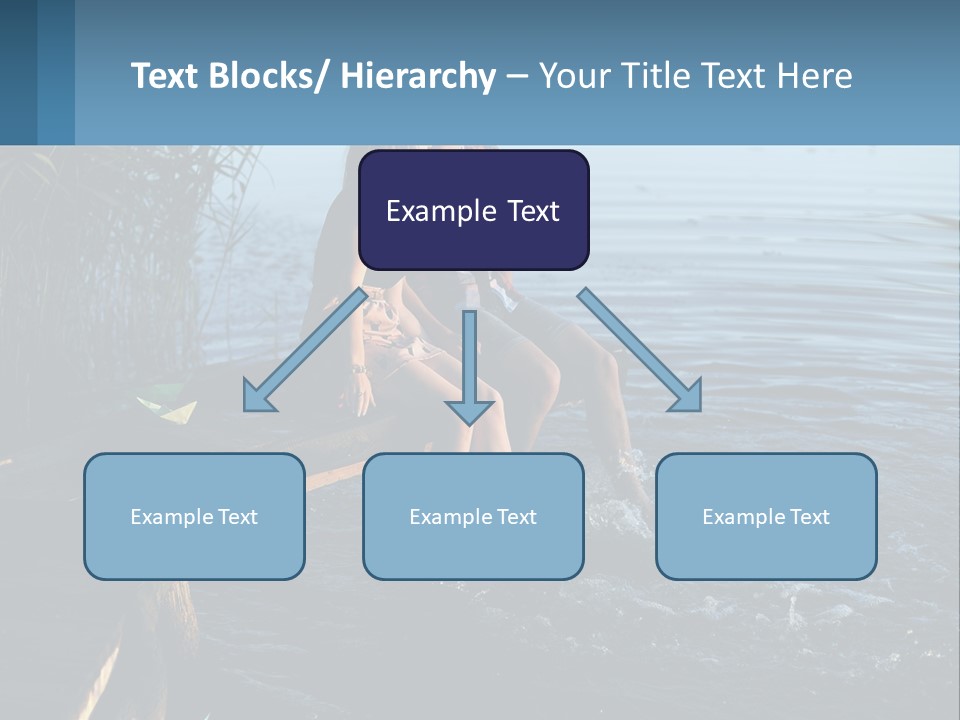 Text Blocks/ Hierarchy – Your Title Text Here

Example Text

Example Text

Example Text

Example Text